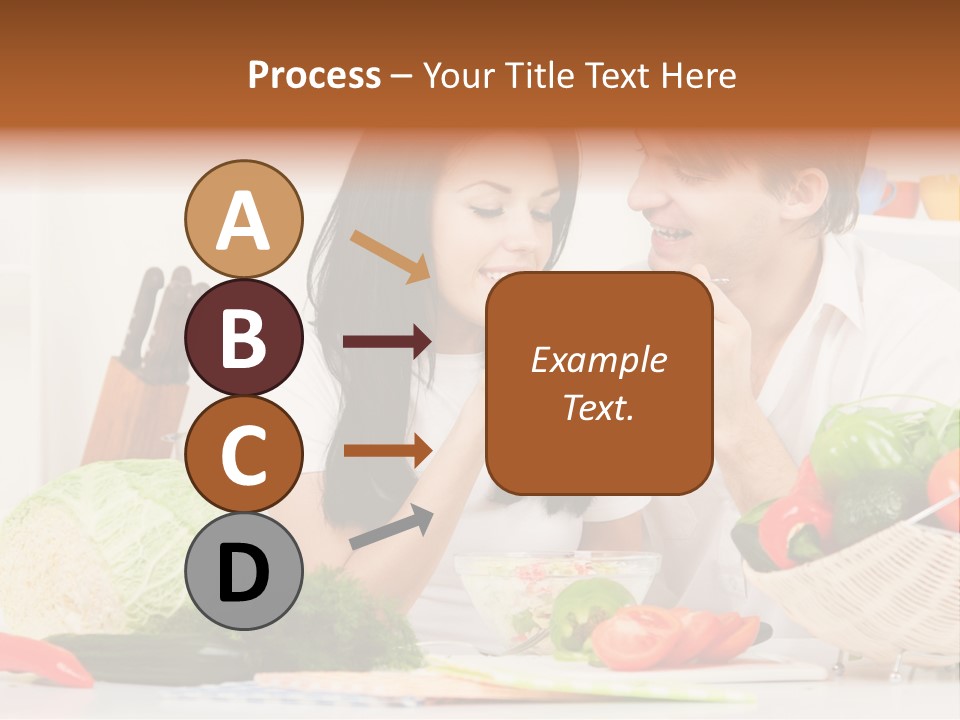 Process – Your Title Text Here

A

B

C

D

Example Text.